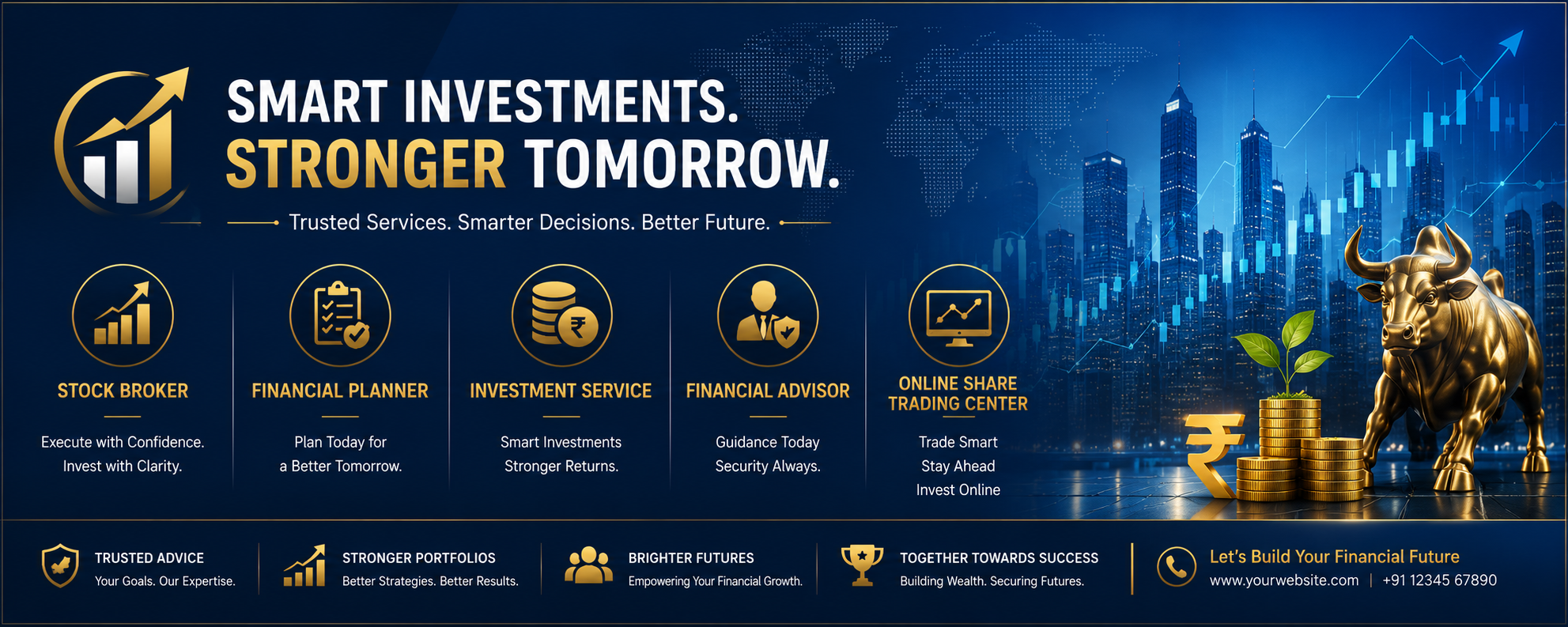 SMART INVESTMENTS.
STRONGER TOMORROW.

Trusted Services. Smarter Decisions. Better Future.

STOCK BROKER

Execute with Confidence.
Invest with Clarity.

FINANCIAL PLANNER

Plan Today for
a Better Tomorrow.

INVESTMENT SERVICE

Smart Investments
Stronger Returns.

FINANCIAL ADVISOR

Guidance Today
Security Always.

ONLINE SHARE
TRADING CENTER

Trade Smart
Stay Ahead
Invest Online

TRUSTED ADVICE
Your Goals. Our Expertise.

STRONGER PORTFOLIOS
Better Strategies. Better Results.

BRIGHTER FUTURES
Empowering Your Financial Growth.

TOGETHER TOWARDS SUCCESS
Building Wealth. Securing Futures.

Let's Build Your Financial Future
www.yourwebsite.com | +91 12345 67890